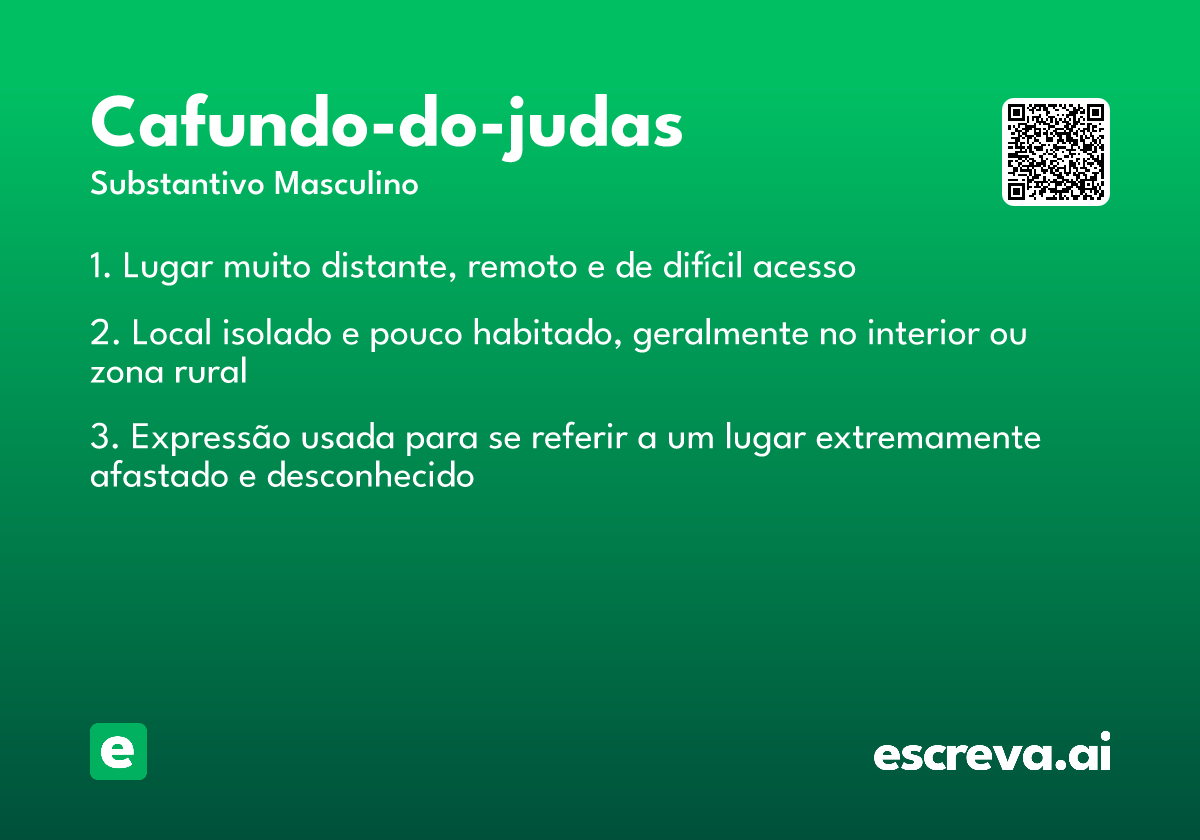 Cafundo-do-judas
Substantivo Masculino

1. Lugar muito distante, remoto e de difícil acesso

2. Local isolado e pouco habitado, geralmente no interior ou zona rural

3. Expressão usada para se referir a um lugar extremamente afastado e desconhecido

e

escreva.ai